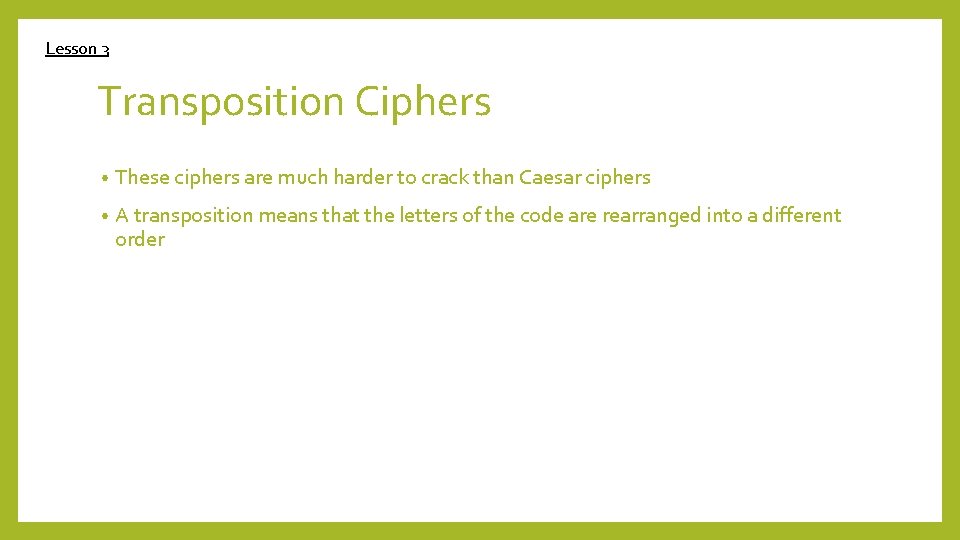 Lesson 3

Transposition Ciphers

• These ciphers are much harder to crack than Caesar ciphers

• A transposition means that the letters of the code are rearranged into a different order